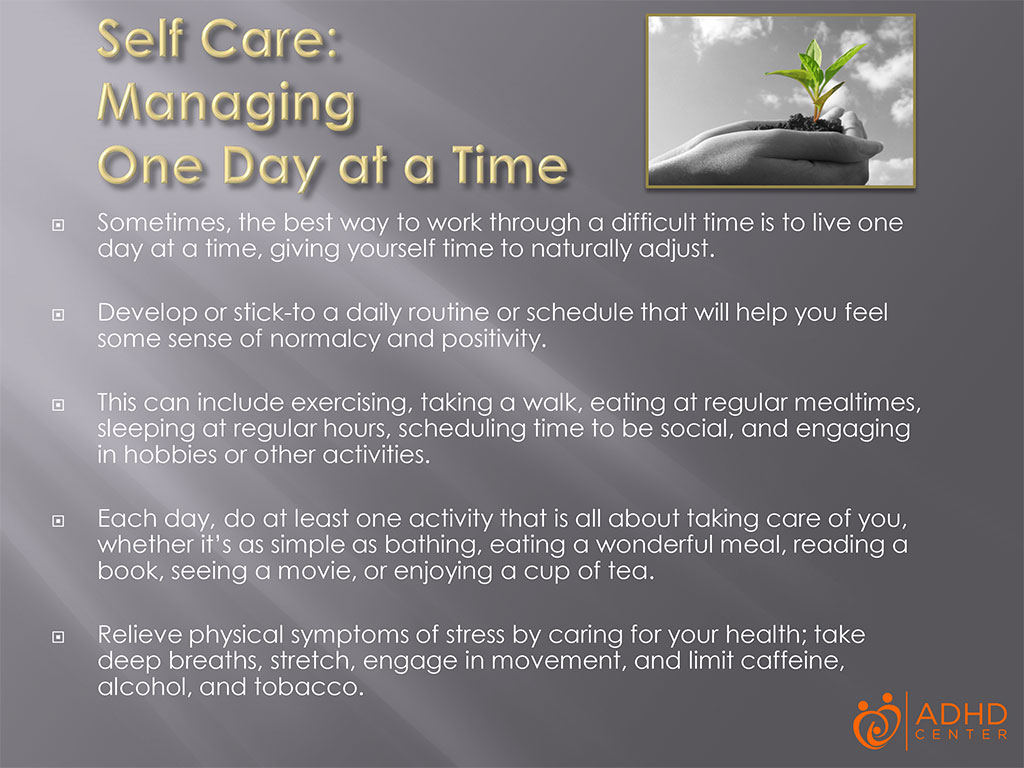 Self Care: Managing One Day at a Time

Sometimes, the best way to work through a difficult time is to live one day at a time, giving yourself time to naturally adjust.

Develop or stick-to a daily routine or schedule that will help you feel some sense of normalcy and positivity.

This can include exercising, taking a walk, eating at regular mealtimes, sleeping at regular hours, scheduling time to be social, and engaging in hobbies or other activities.

Each day, do at least one activity that is all about taking care of you, whether it's as simple as bathing, eating a wonderful meal, reading a book, seeing a movie, or enjoying a cup of tea.

Relieve physical symptoms of stress by caring for your health; take deep breaths, stretch, engage in movement, and limit caffeine, alcohol, and tobacco.

ADHD CENTER